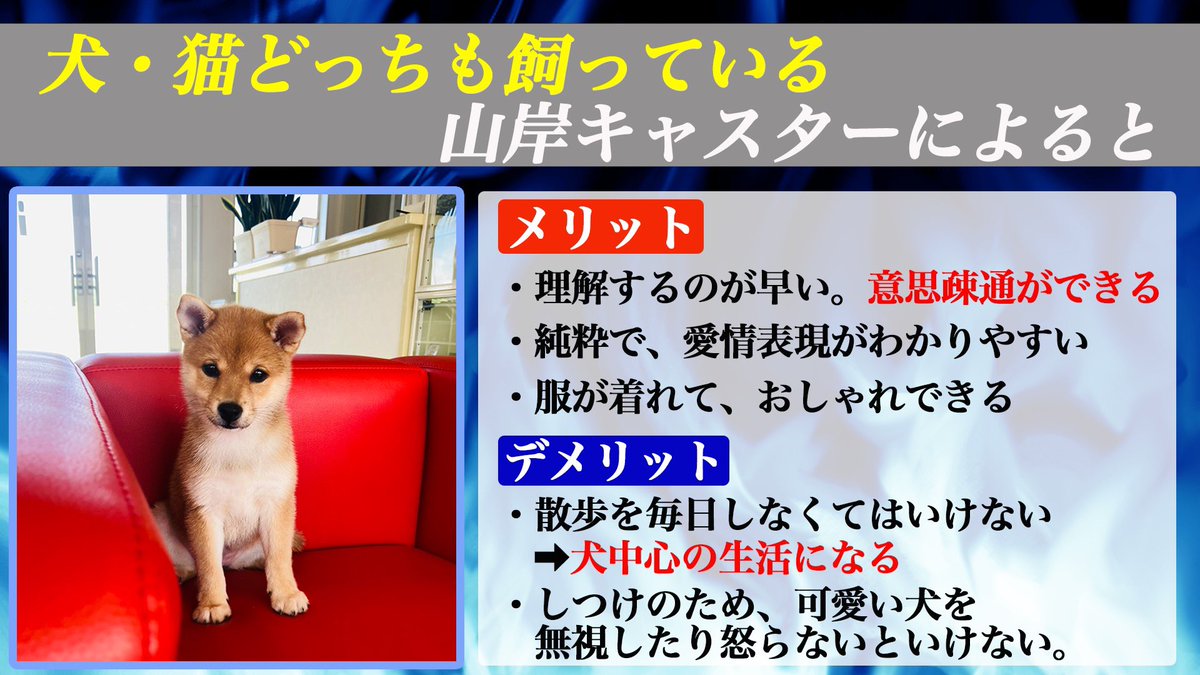 犬・猫どっちも飼っている
山岸キャスターによると

メリット

・理解するのが早い。意思疎通ができる
・純粋で、愛情表現がわかりやすい
・服が着れて、おしゃれできる

デメリット

・散歩を毎日しなくてはいけない
➡犬中心の生活になる
・しつけのため、可愛い犬を無視したり怒らないといけない。